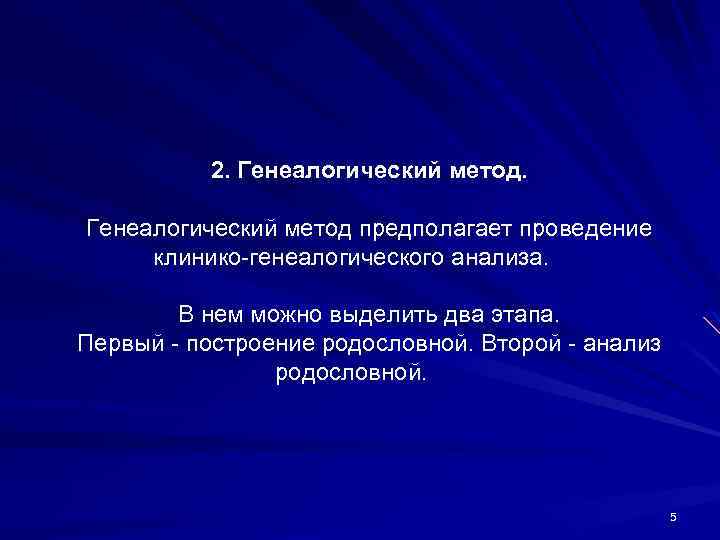 2. Генеалогический метод.

Генеалогический метод предполагает проведение клинико-генеалогического анализа.

В нем можно выделить два этапа. Первый - построение родословной. Второй - анализ родословной.

5